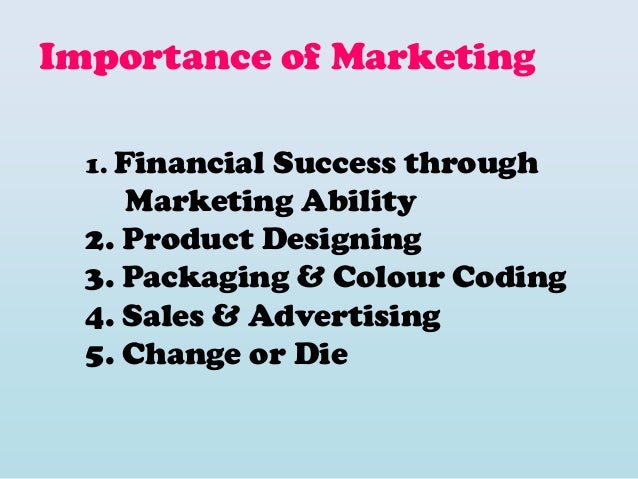 Importance of Marketing

1. Financial Success through Marketing Ability
2. Product Designing
3. Packaging & Colour Coding
4. Sales & Advertising
5. Change or Die